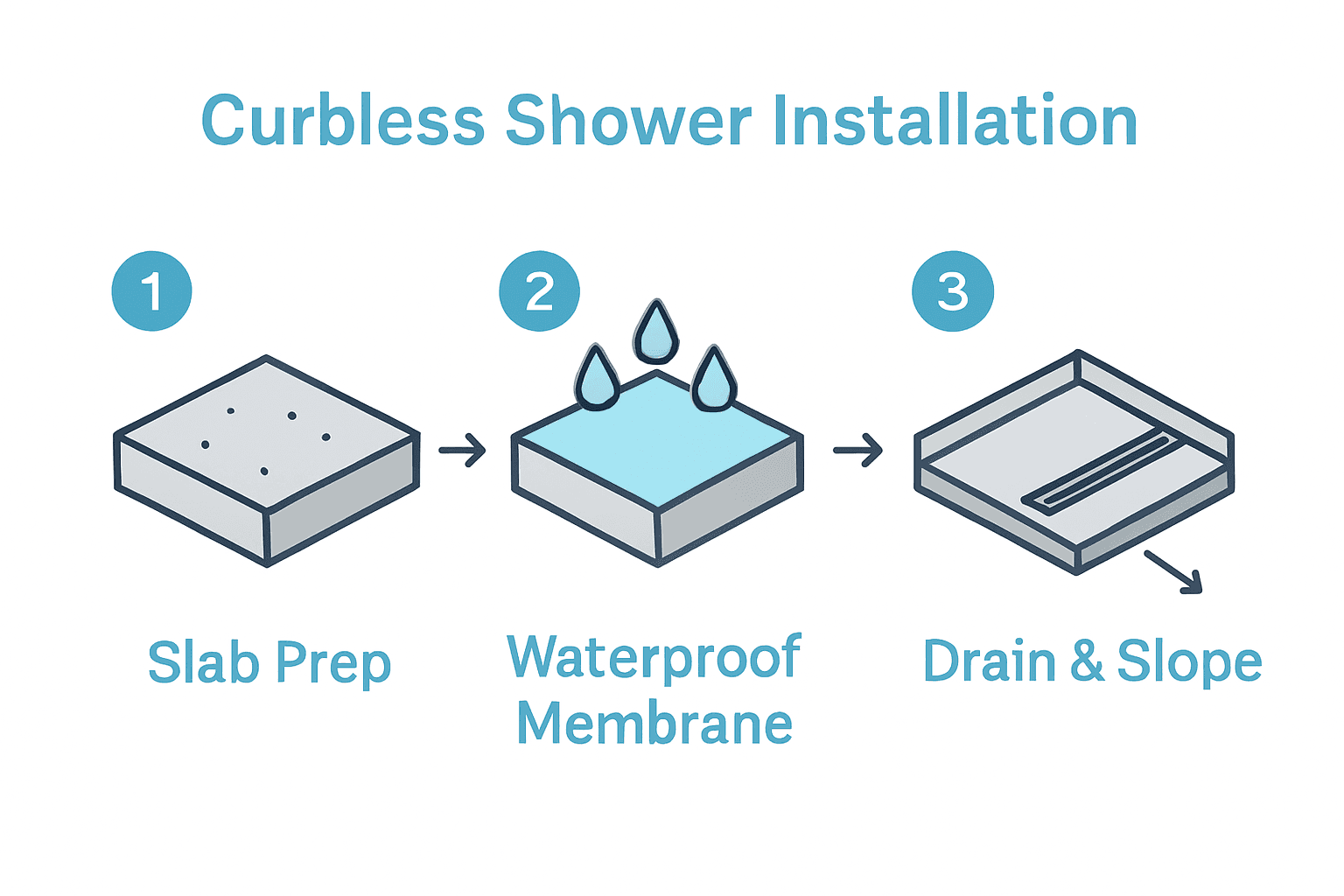 Curbless Shower Installation

1

Slab Prep

2

Waterproof Membrane

3

Drain & Slope